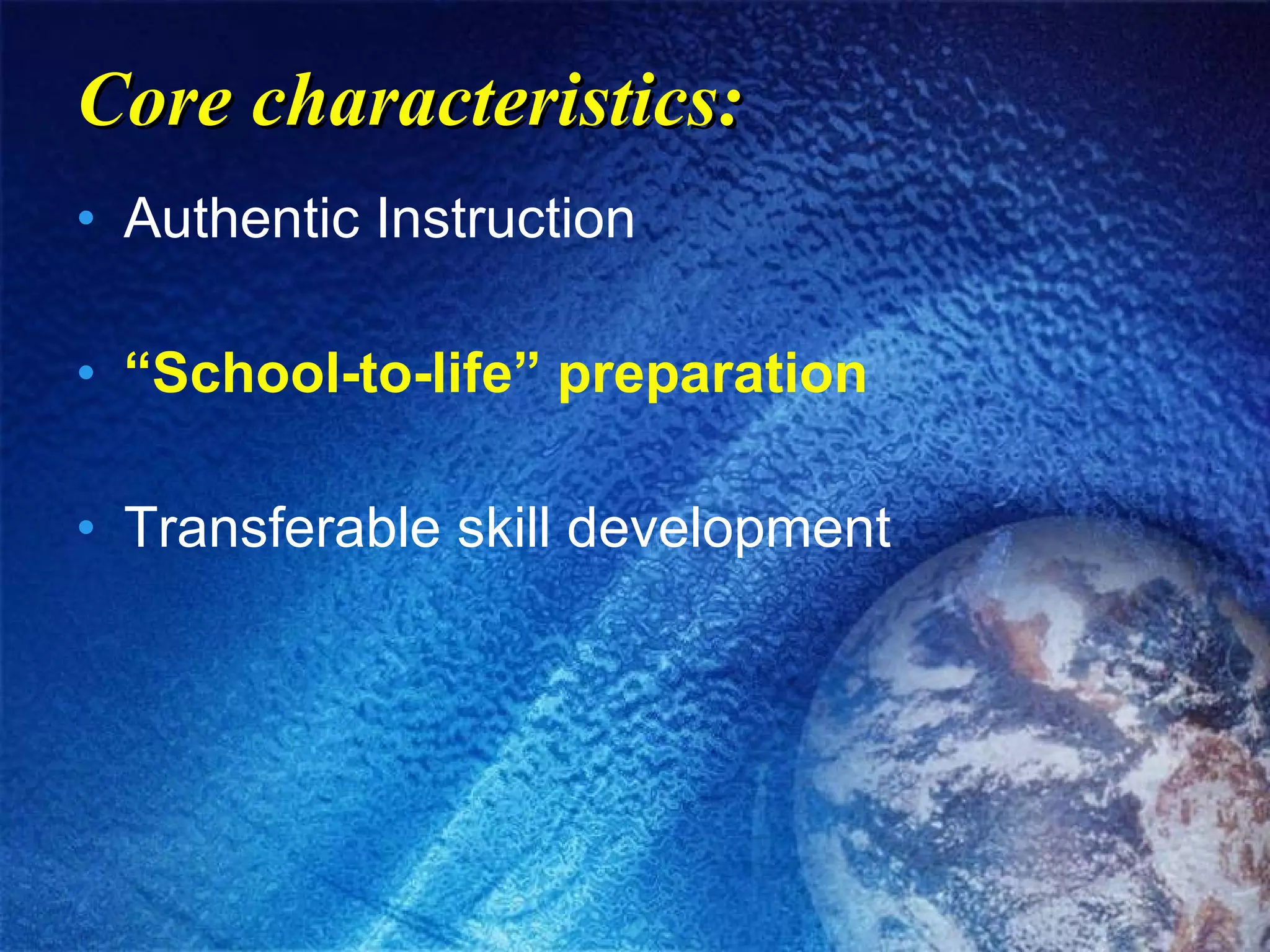 Core characteristics:

• Authentic Instruction

• “School-to-life” preparation

• Transferable skill development